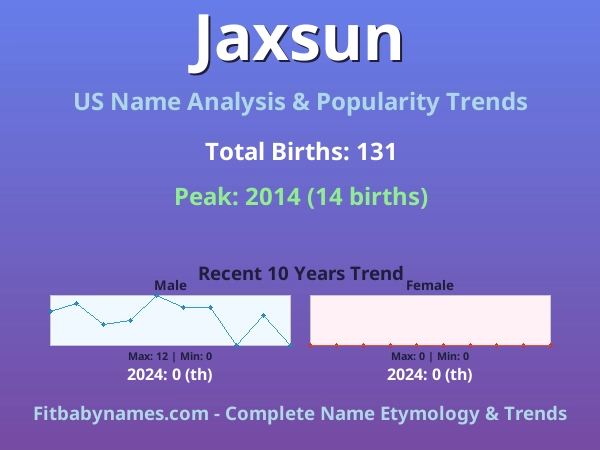 Jaxsun

US Name Analysis & Popularity Trends

Total Births: 131

Peak: 2014 (14 births)

Recent 10 Years Trend

Male

Max: 12 | Min: 0

2024: 0 (th)

Female

Max: 0 | Min: 0

2024: 0 (th)

Fitbabynames.com - Complete Name Etymology & Trends